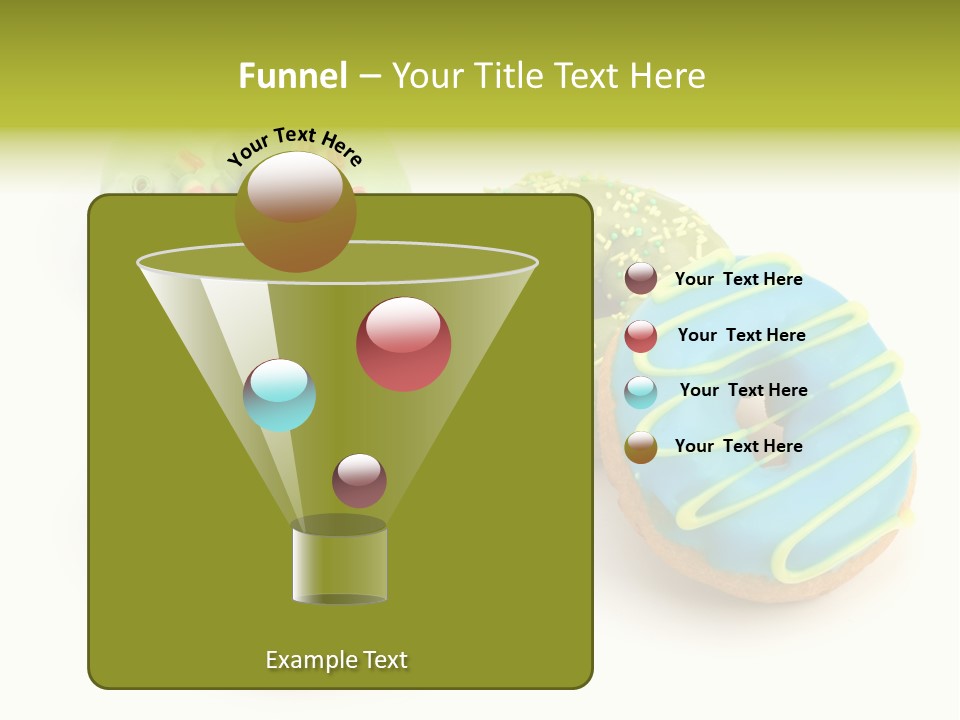 Funnel – Your Title Text Here

Your Text Here

Your Text Here

Your Text Here

Your Text Here

Your Text Here

Example Text